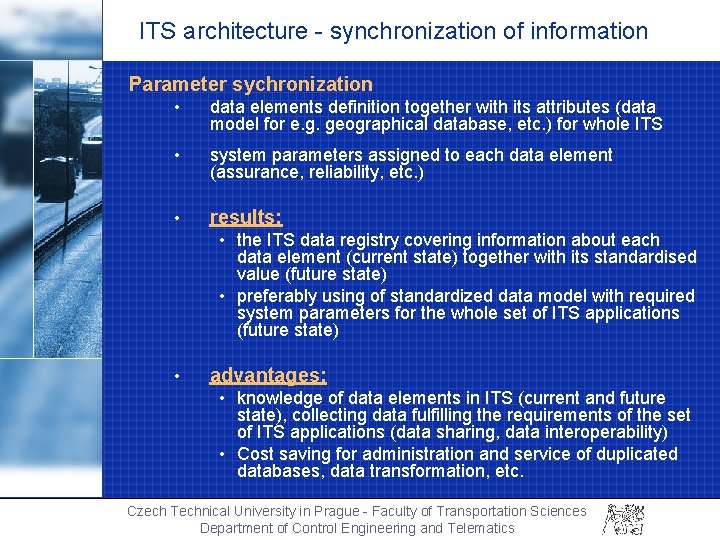 ITS architecture - synchronization of information

Parameter sychronization

• data elements definition together with its attributes (data model for e.g. geographical database, etc.) for whole ITS

• system parameters assigned to each data element (assurance, reliability, etc.)

• results:
• the ITS data registry covering information about each data element (current state) together with its standardised value (future state)
• preferably using of standardized data model with required system parameters for the whole set of ITS applications (future state)

• advantages:
• knowledge of data elements in ITS (current and future state), collecting data fulfilling the requirements of the set of ITS applications (data sharing, data interoperability)
• Cost saving for administration and service of duplicated databases, data transformation, etc.

Czech Technical University in Prague - Faculty of Transportation Sciences
Department of Control Engineering and Telematics